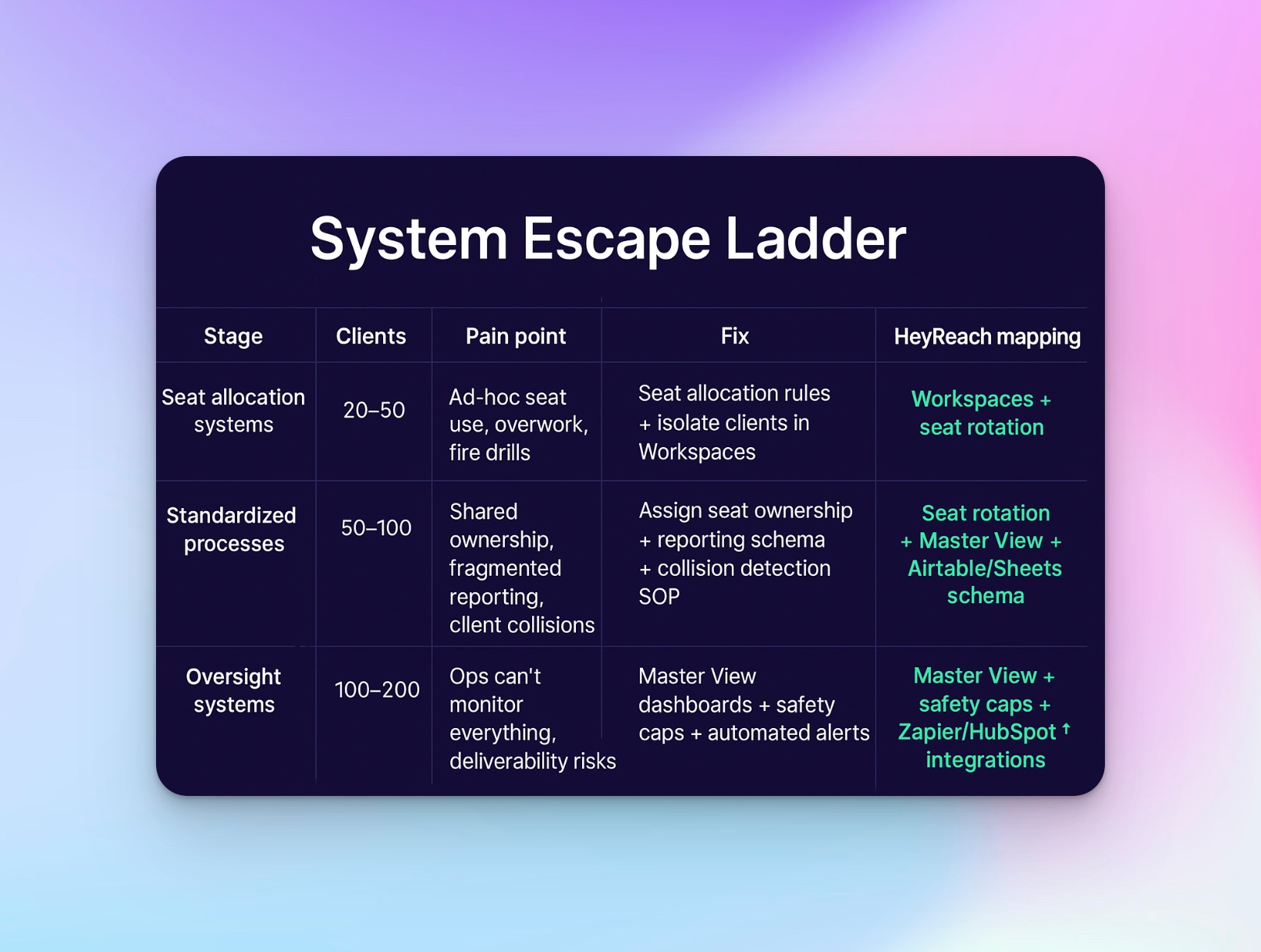 System Escape Ladder

| Stage | Clients | Pain point | Fix | HeyReach mapping |
|---|---|---|---|---|
| Seat allocation systems | 20–50 | Ad-hoc seat use, overwork, fire drills | Seat allocation rules + isolate clients in Workspaces | Workspaces + seat rotation |
| Standardized processes | 50–100 | Shared ownership, fragmented reporting, cllent collisions | Assign seat ownership + reporting schema + collision detection SOP | Seat rotation + Master View + Airtable/Sheets schema |
| Oversight systems | 100–200 | Ops can't monitor everything, deliverability risks | Master View dashboards + safety caps + automated alerts | Master View + safety caps + Zapier/HubSpot ↑ integrations |